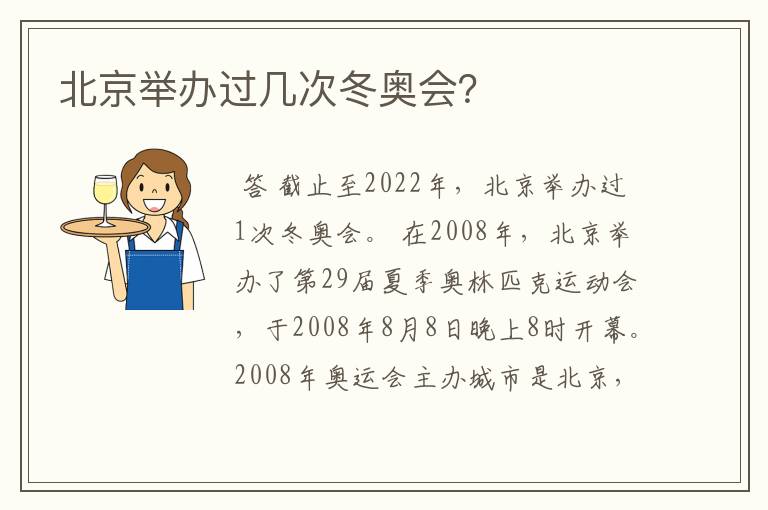 北京举办过几次冬奥会?

答 截止至2022年，北京举办过1次冬奥会。 在2008年，北京举办了第29届夏季奥林匹克运动会，于2008年8月8日晚上8时开幕。2008年奥运会主办城市是北京，